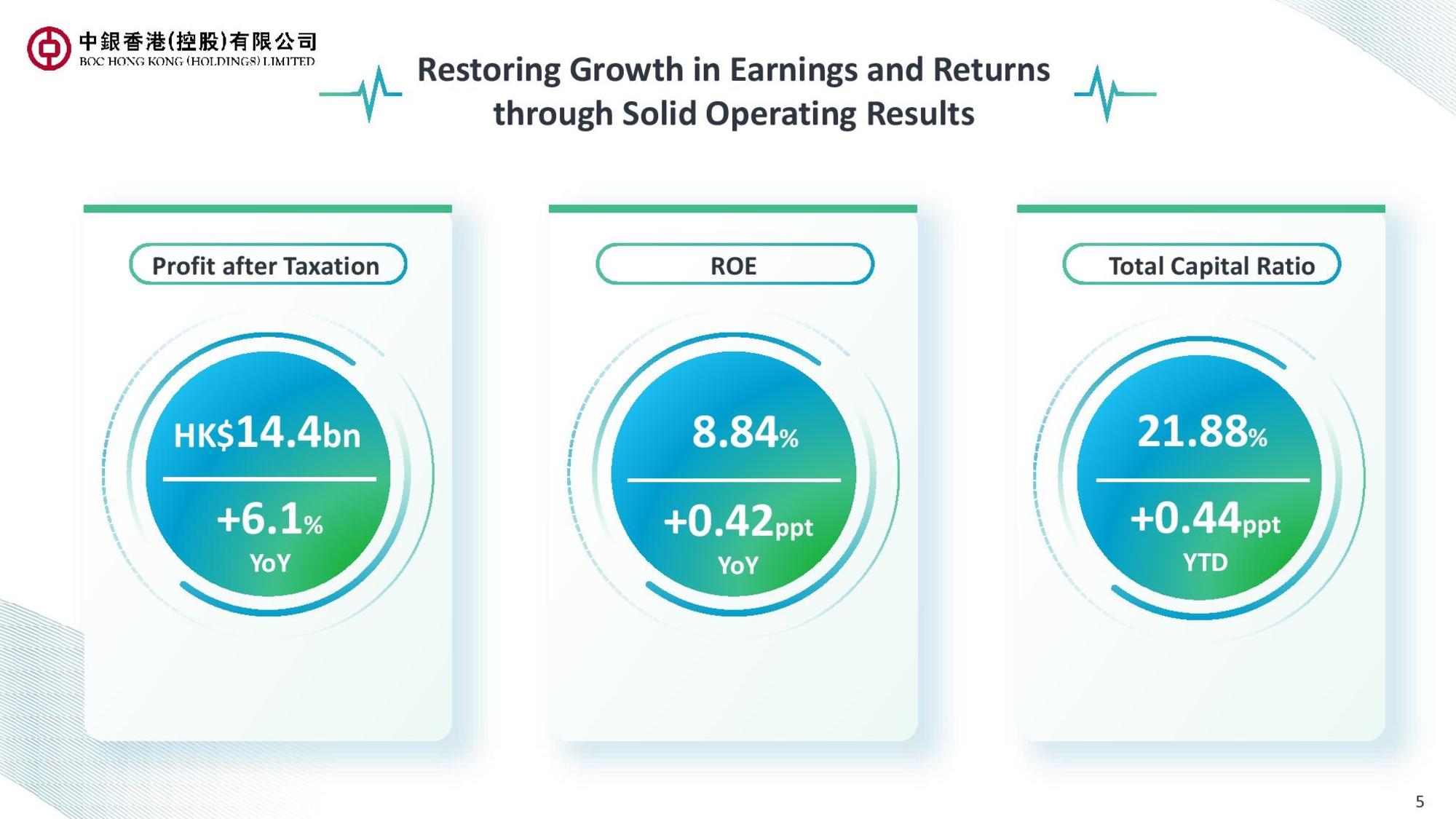 中銀香港(控股)有限公司
BOC HONG KONG (HOLDINGS) LIMITED

Restoring Growth in Earnings and Returns through Solid Operating Results

Profit after Taxation

HK$14.4bn

+6.1%
YoY

ROE

8.84%

+0.42ppt
YoY

Total Capital Ratio

21.88%

+0.44ppt
YTD

5